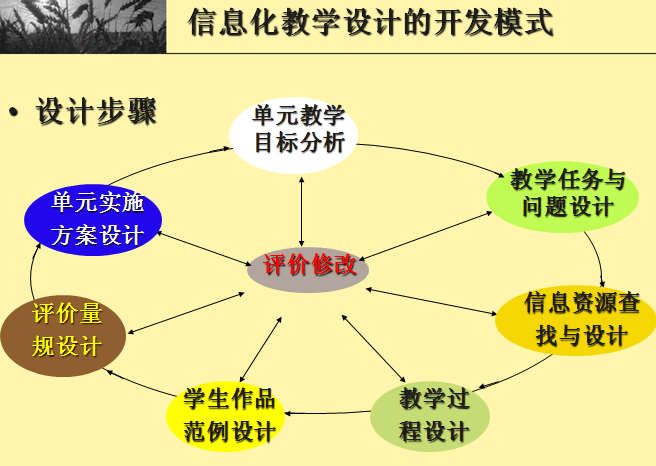 信息化教学设计的开发模式

• 设计步骤

单元教学目标分析

教学任务与问题设计

信息资源查找与设计

教学过程设计

学生作品范例设计

评价量规设计

单元实施方案设计

评价修改